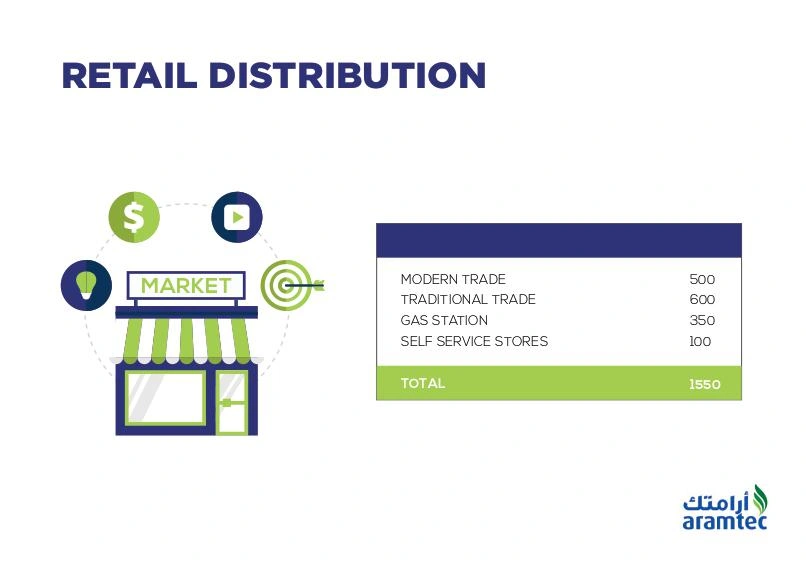 RETAIL DISTRIBUTION

$

MARKET

| | |
|---|---|
| MODERN TRADE | 500 |
| TRADITIONAL TRADE | 600 |
| GAS STATION | 350 |
| SELF SERVICE STORES | 100 |
| TOTAL | 1550 |

أرامتك
aramtec